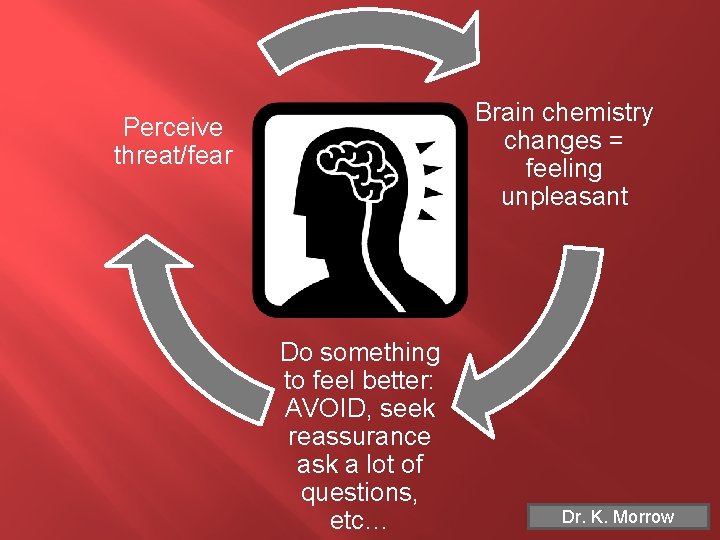 Perceive threat/fear

Brain chemistry changes = feeling unpleasant

Do something to feel better: AVOID, seek reassurance ask a lot of questions, etc…

Dr. K. Morrow